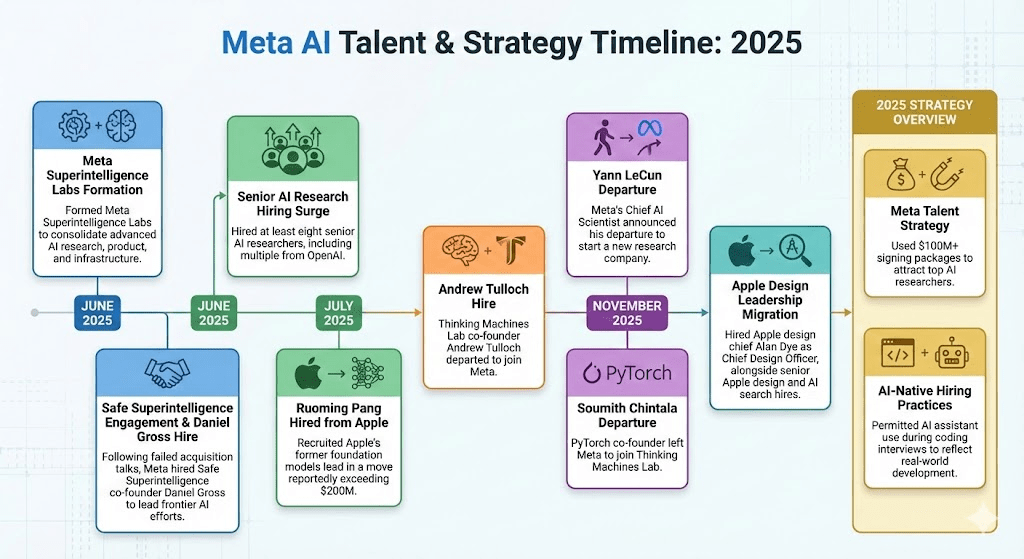 Meta AI Talent & Strategy Timeline: 2025

Meta Superintelligence Labs Formation
Formed Meta Superintelligence Labs to consolidate advanced AI research, product, and infrastructure.

JUNE 2025

Safe Superintelligence Engagement & Daniel Gross Hire
Following failed acquisition talks, Meta hired Safe Superintelligence co-founder Daniel Gross to lead frontier AI efforts.

Senior AI Research Hiring Surge
Hired at least eight senior AI researchers, including multiple from OpenAI.

JUNE 2025

JULY 2025

Ruoming Pang Hired from Apple
Recruited Apple's former foundation models lead in a move reportedly exceeding $200M.

Andrew Tulloch Hire
Thinking Machines Lab co-founder Andrew Tulloch departed to join Meta.

Yann LeCun Departure
Meta's Chief AI Scientist announced his departure to start a new research company.

NOVEMBER 2025

PyTorch

Soumith Chintala Departure
PyTorch co-founder left Meta to join Thinking Machines Lab.

Apple Design Leadership Migration
Hired Apple design chief Alan Dye as Chief Design Officer, alongside senior Apple design and AI search hires.

2025 STRATEGY OVERVIEW

Meta Talent Strategy
Used $100M+ signing packages to attract top AI researchers.

AI-Native Hiring Practices
Permitted AI assistant use during coding interviews to reflect real-world development.